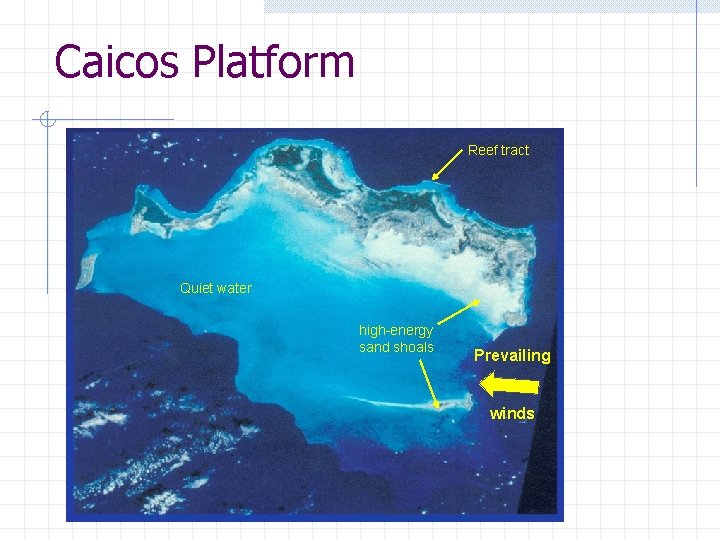 Caicos Platform

Reef tract

Quiet water

high-energy sand shoals

Prevailing

winds